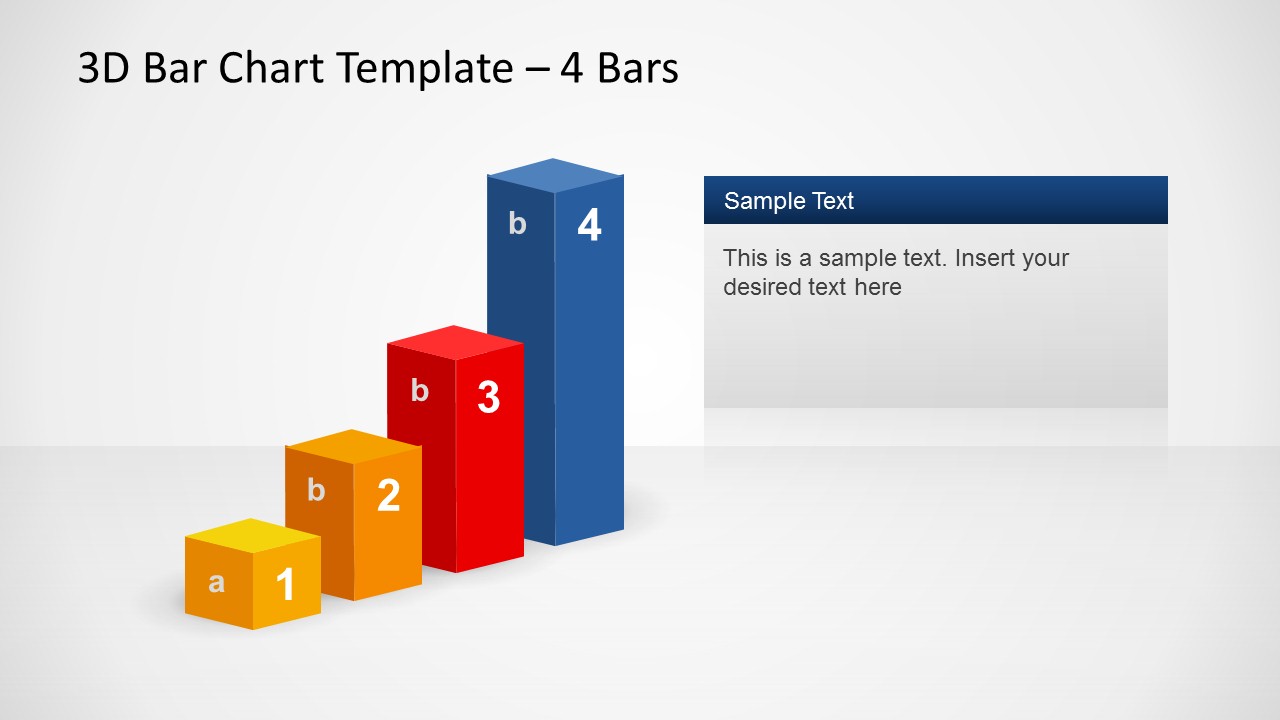 3D Bar Chart Template – 4 Bars

b 4

b 3

b 2

a 1

Sample Text

This is a sample text. Insert your desired text here